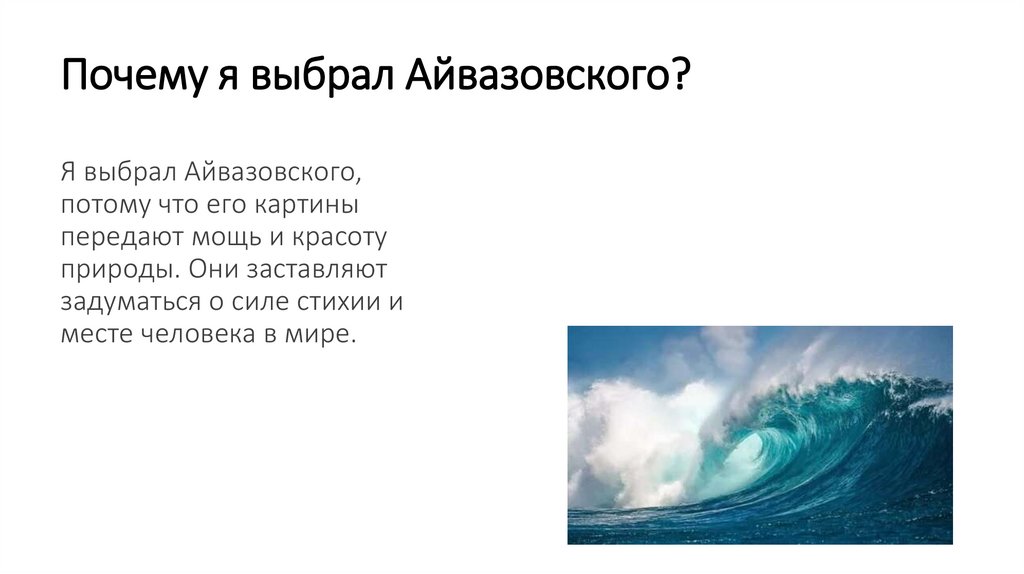 Почему я выбрал Айвазовского?

Я выбрал Айвазовского, потому что его картины передают мощь и красоту природы. Они заставляют задуматься о силе стихии и месте человека в мире.